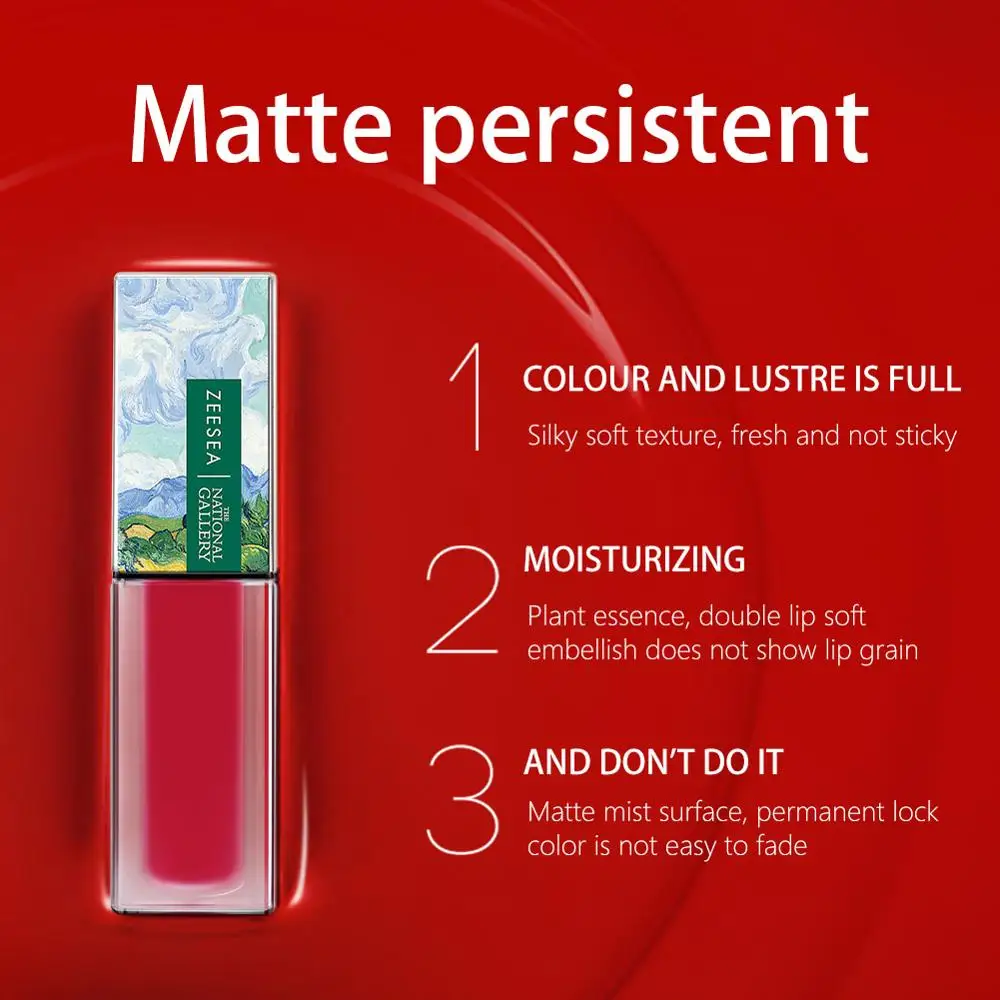 Matte persistent

ZEESEA | THE NATIONAL GALLERY

1 COLOUR AND LUSTRE IS FULL
Silky soft texture, fresh and not sticky

2 MOISTURIZING
Plant essence, double lip soft embellish does not show lip grain

3 AND DON'T DO IT
Matte mist surface, permanent lock color is not easy to fade